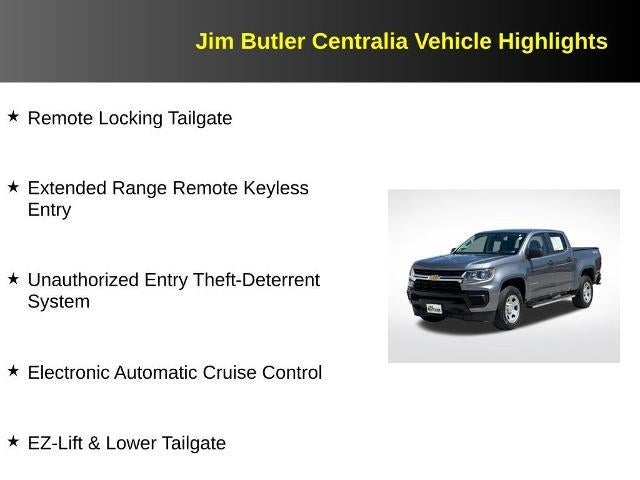 Jim Butler Centralia Vehicle Highlights

★ Remote Locking Tailgate

★ Extended Range Remote Keyless Entry

★ Unauthorized Entry Theft-Deterrent System

★ Electronic Automatic Cruise Control

★ EZ-Lift & Lower Tailgate